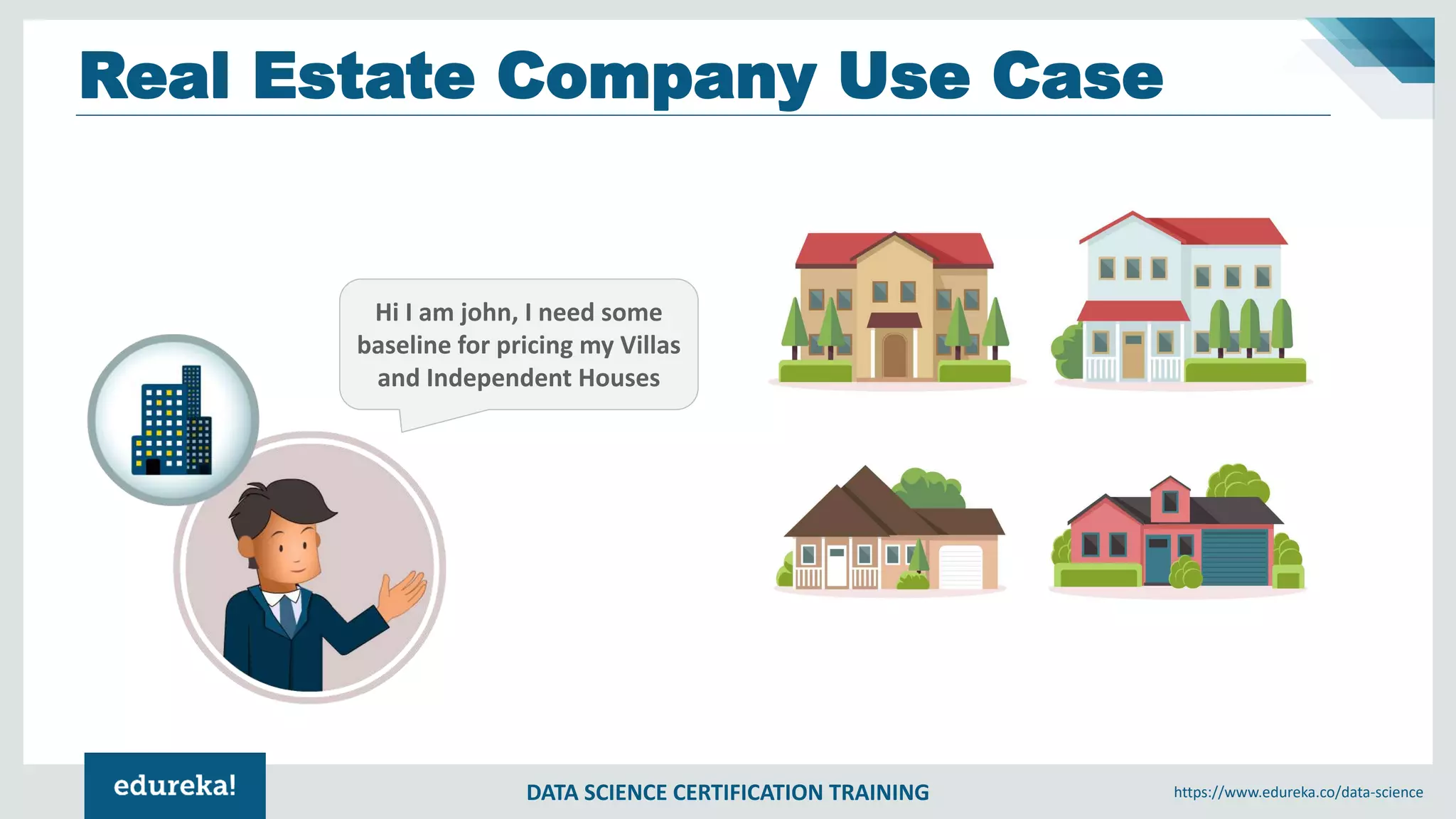 Real Estate Company Use Case

Hi I am john, I need some baseline for pricing my Villas and Independent Houses

edureka!

DATA SCIENCE CERTIFICATION TRAINING

https://www.edureka.co/data-science